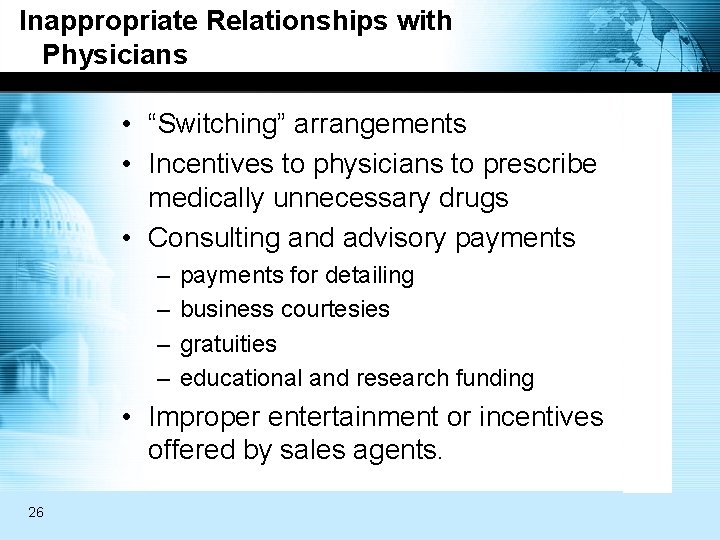 Inappropriate Relationships with Physicians

• “Switching” arrangements
• Incentives to physicians to prescribe medically unnecessary drugs
• Consulting and advisory payments
– payments for detailing
– business courtesies
– gratuities
– educational and research funding
• Improper entertainment or incentives offered by sales agents.

26